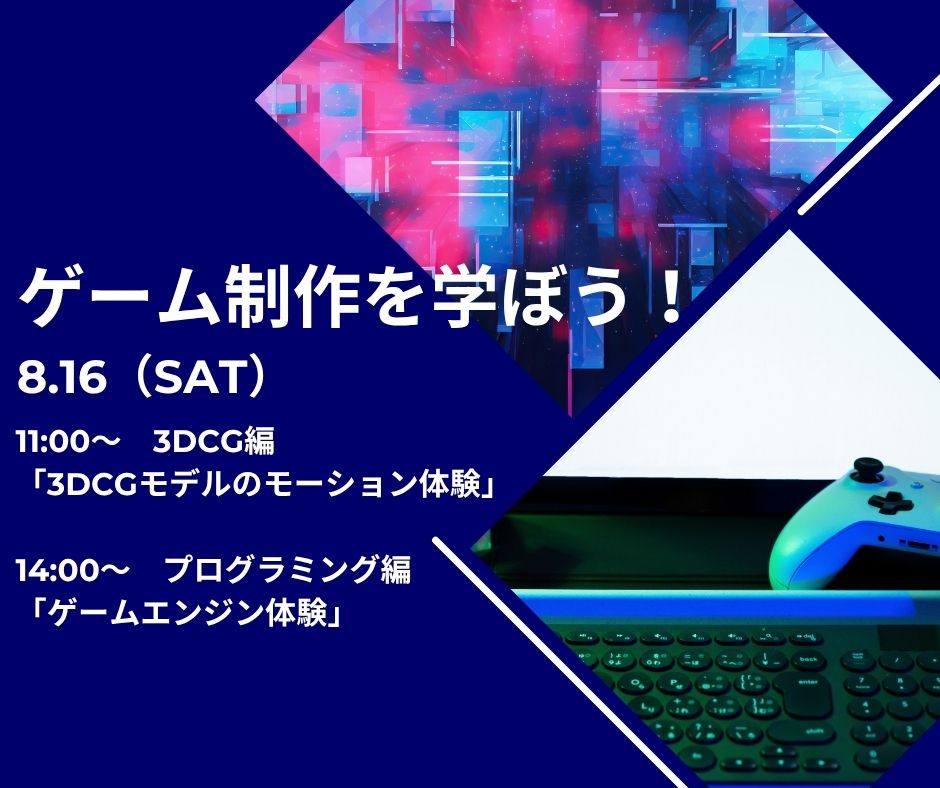 ゲーム制作を学ぼう！

8.16（SAT）

11:00～　3DCG編
「3DCGモデルのモーション体験」

14:00～　プログラミング編
「ゲームエンジン体験」